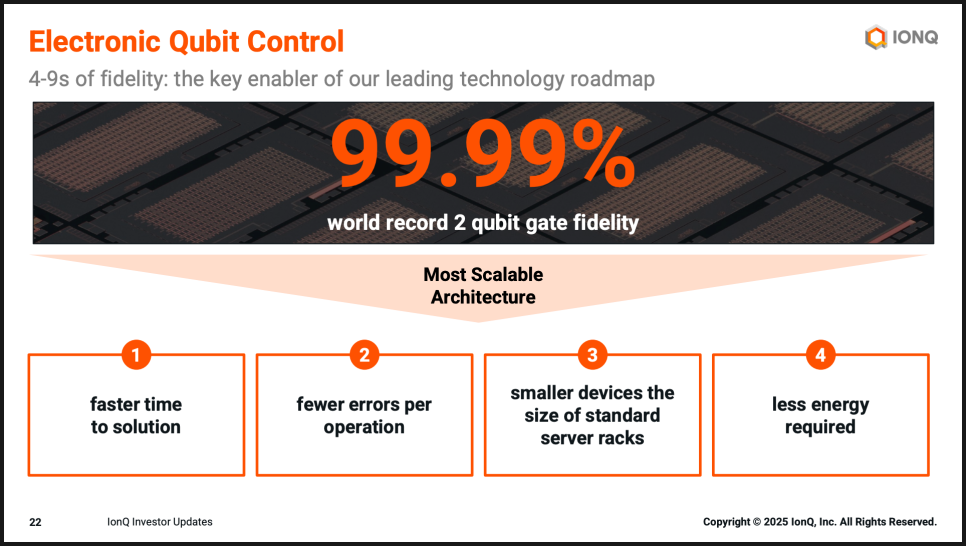 Electronic Qubit Control

IONQ

4-9s of fidelity: the key enabler of our leading technology roadmap

99.99%

world record 2 qubit gate fidelity

Most Scalable Architecture

1

faster time to solution

2

fewer errors per operation

3

smaller devices the size of standard server racks

4

less energy required

22 IonQ Investor Updates

Copyright © 2025 IonQ, Inc. All Rights Reserved.